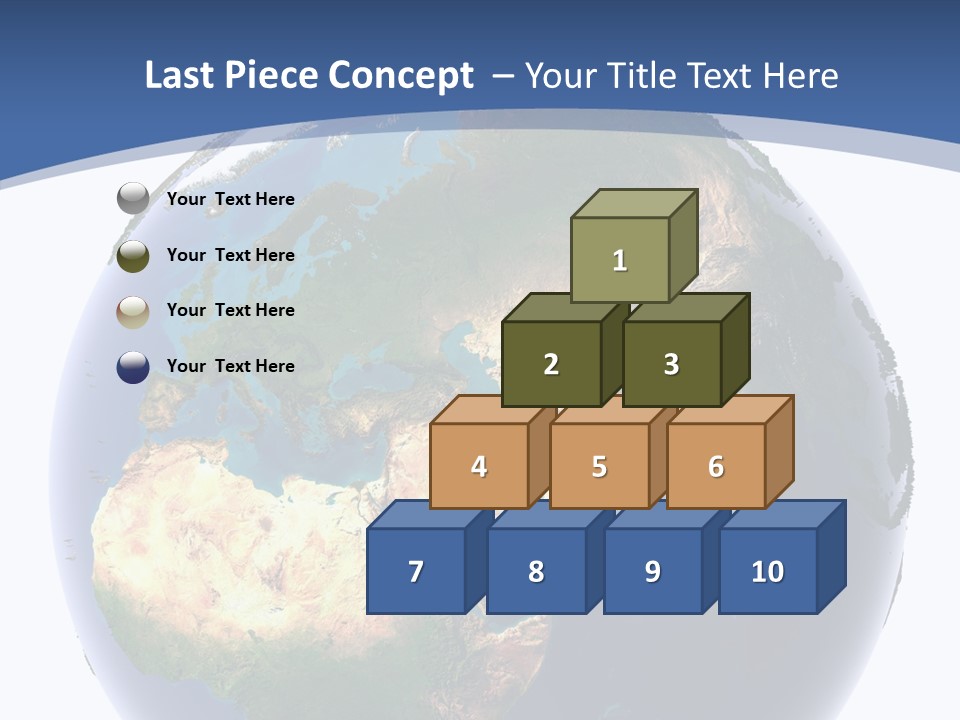 Last Piece Concept – Your Title Text Here

Your Text Here

Your Text Here

Your Text Here

Your Text Here

1

2 3

4 5 6

7 8 9 10